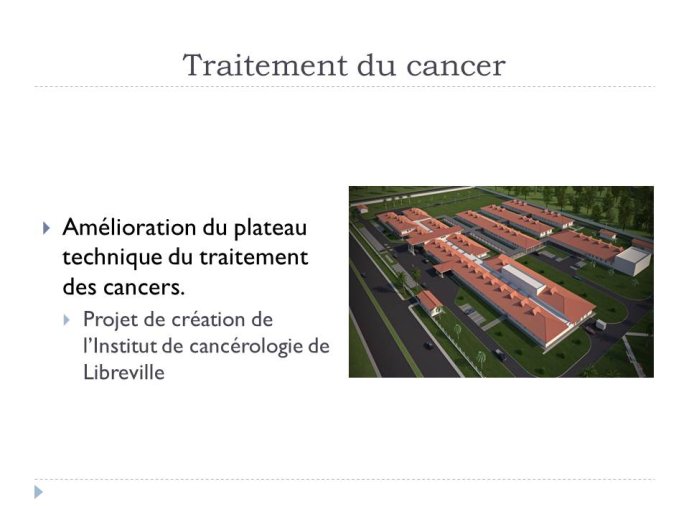 Traitement du cancer

Amélioration du plateau technique du traitement des cancers.

Projet de création de l'Institut de cancérologie de Libreville